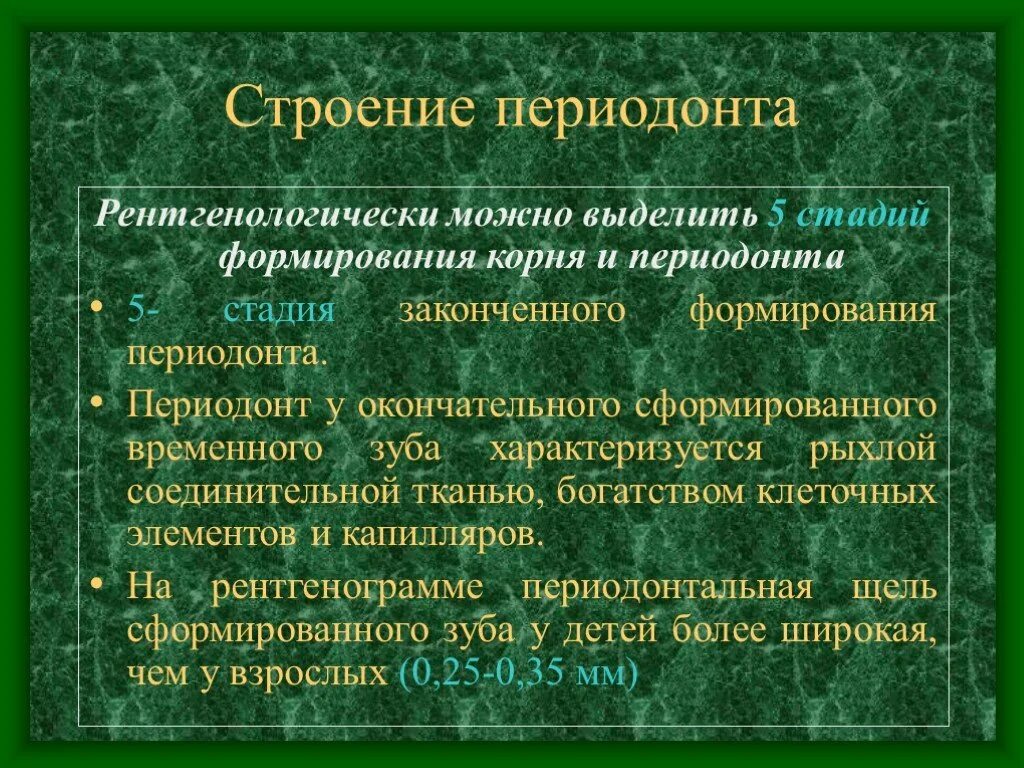 Строение периодонта

Рентгенологически можно выделить 5 стадий формирования корня и периодонта

• 5- стадия законченного формирования периодонта.

• Периодонт у окончательного сформированного временного зуба характеризуется рыхлой соединительной тканью, богатством клеточных элементов и капилляров.

• На рентгенограмме периодонтальная щель сформированного зуба у детей более широкая, чем у взрослых (0,25-0,35 мм)